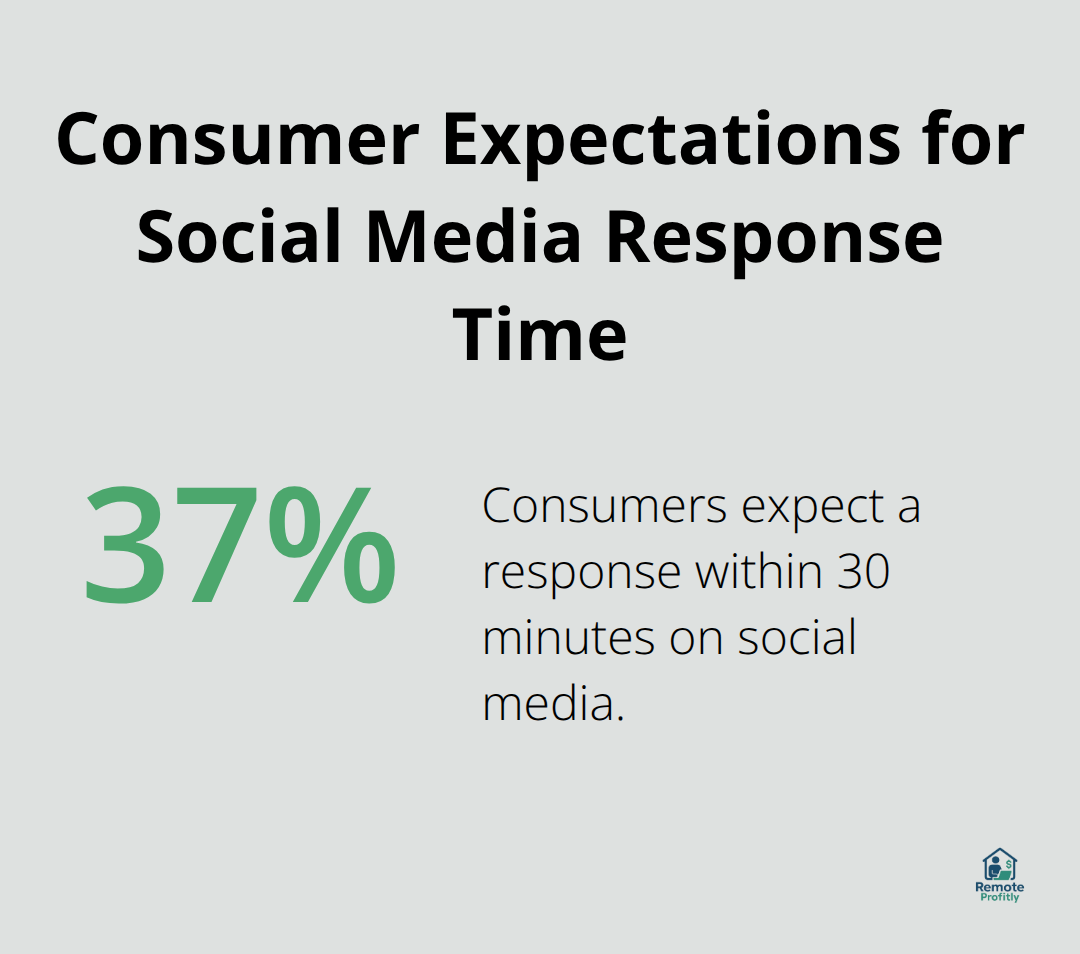 Consumer Expectations for Social Media Response Time

37%

Consumers expect a response within 30 minutes on social media.

Remote Profitly